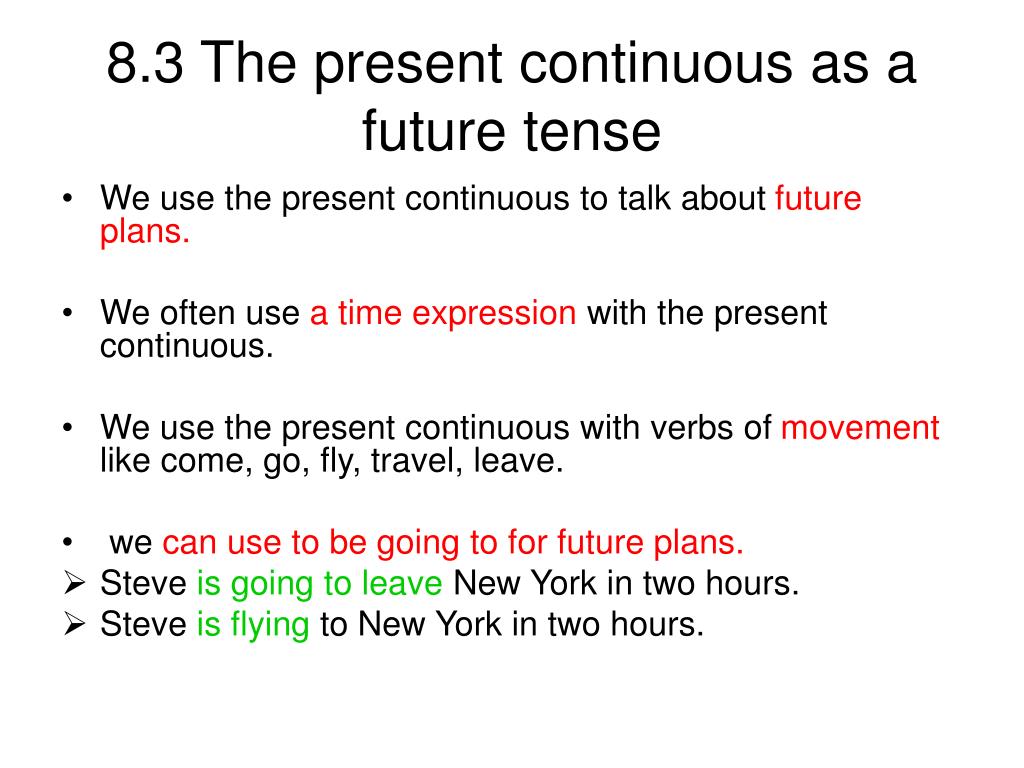 8.3 The present continuous as a future tense

• We use the present continuous to talk about future plans.

• We often use a time expression with the present continuous.

• We use the present continuous with verbs of movement like come, go, fly, travel, leave.

• we can use to be going to for future plans.
➢ Steve is going to leave New York in two hours.
➢ Steve is flying to New York in two hours.